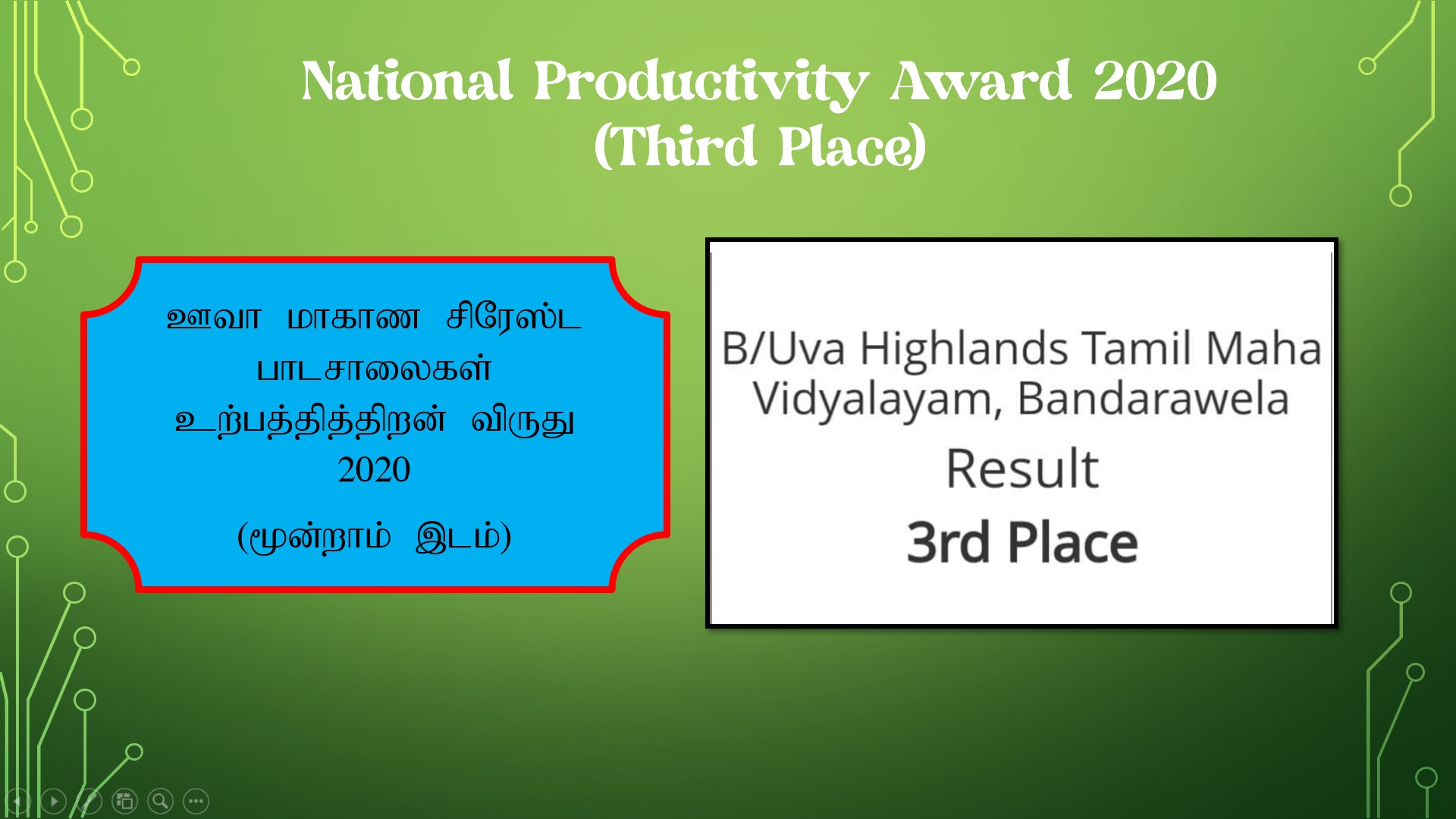 National Productivity Award 2020
(Third Place)

ஊவா மாகாண சிரேஸ்ட பாடசாலைகள் உற்பத்தித்திறன் விருது 2020

(மூன்றாம் இடம்)

B/Uva Highlands Tamil Maha Vidyalayam, Bandarawela

Result

3rd Place